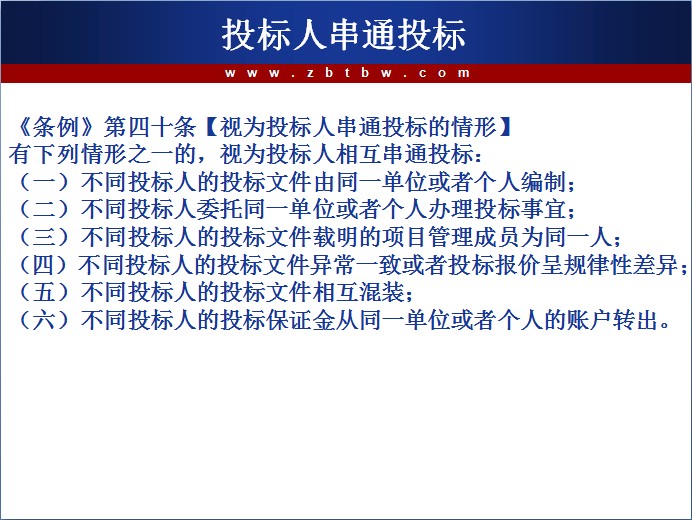 投标人串通投标

www.zbtbw.com

《条例》第四十条【视为投标人串通投标的情形】
有下列情形之一的，视为投标人相互串通投标：
（一）不同投标人的投标文件由同一单位或者个人编制；
（二）不同投标人委托同一单位或者个人办理投标事宜；
（三）不同投标人的投标文件载明的项目管理成员为同一人；
（四）不同投标人的投标文件异常一致或者投标报价呈规律性差异；
（五）不同投标人的投标文件相互混装；
（六）不同投标人的投标保证金从同一单位或者个人的账户转出。